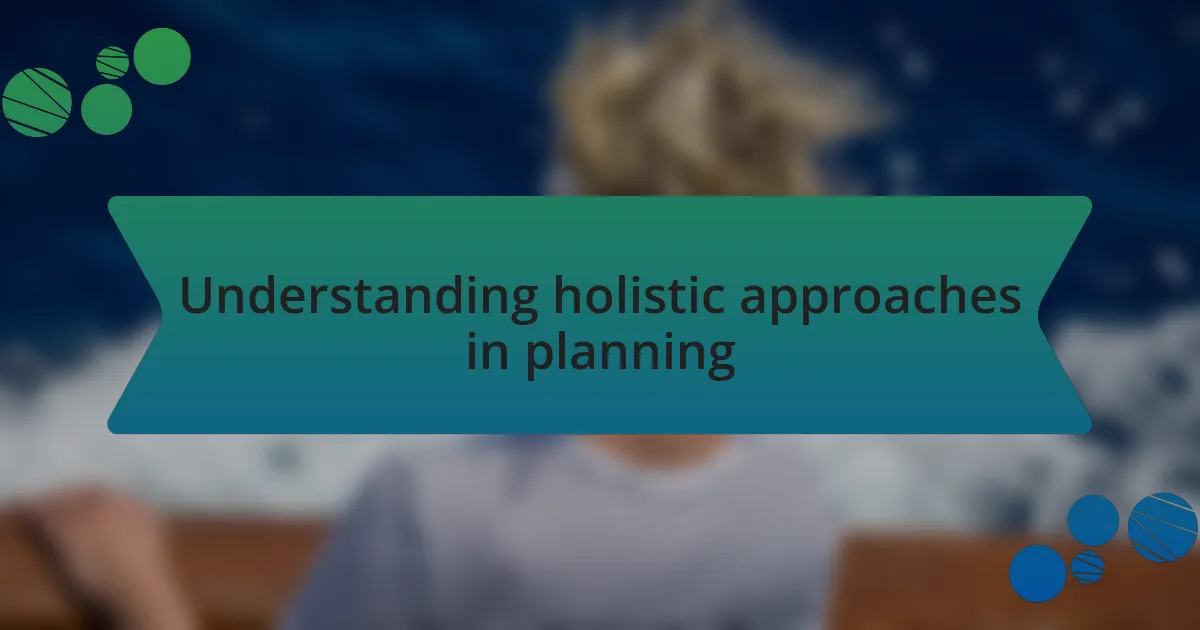 Understanding holistic approaches in planning